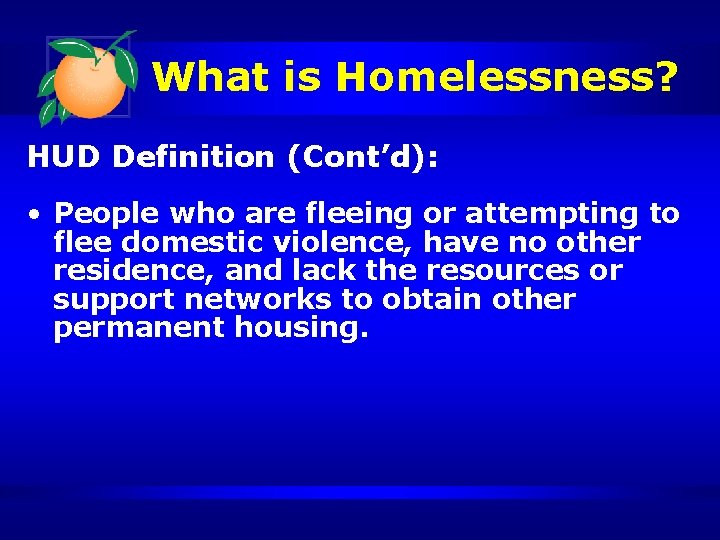 What is Homelessness?

HUD Definition (Cont’d):

• People who are fleeing or attempting to flee domestic violence, have no other residence, and lack the resources or support networks to obtain other permanent housing.